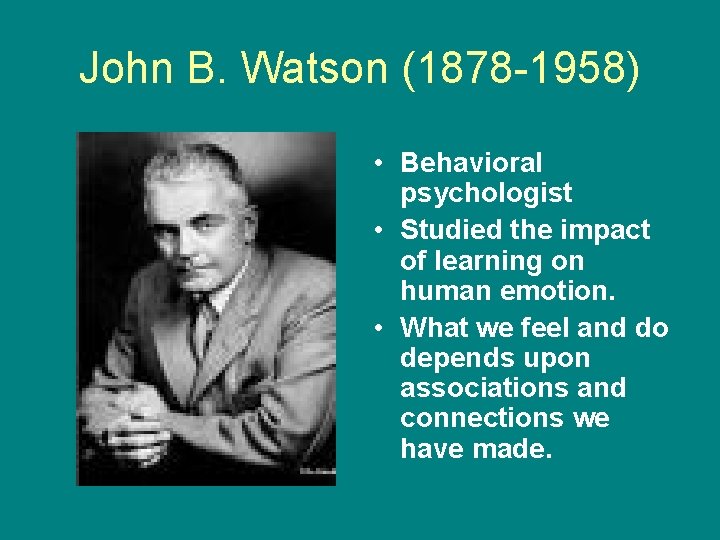 John B. Watson (1878-1958)

• Behavioral psychologist
• Studied the impact of learning on human emotion.
• What we feel and do depends upon associations and connections we have made.